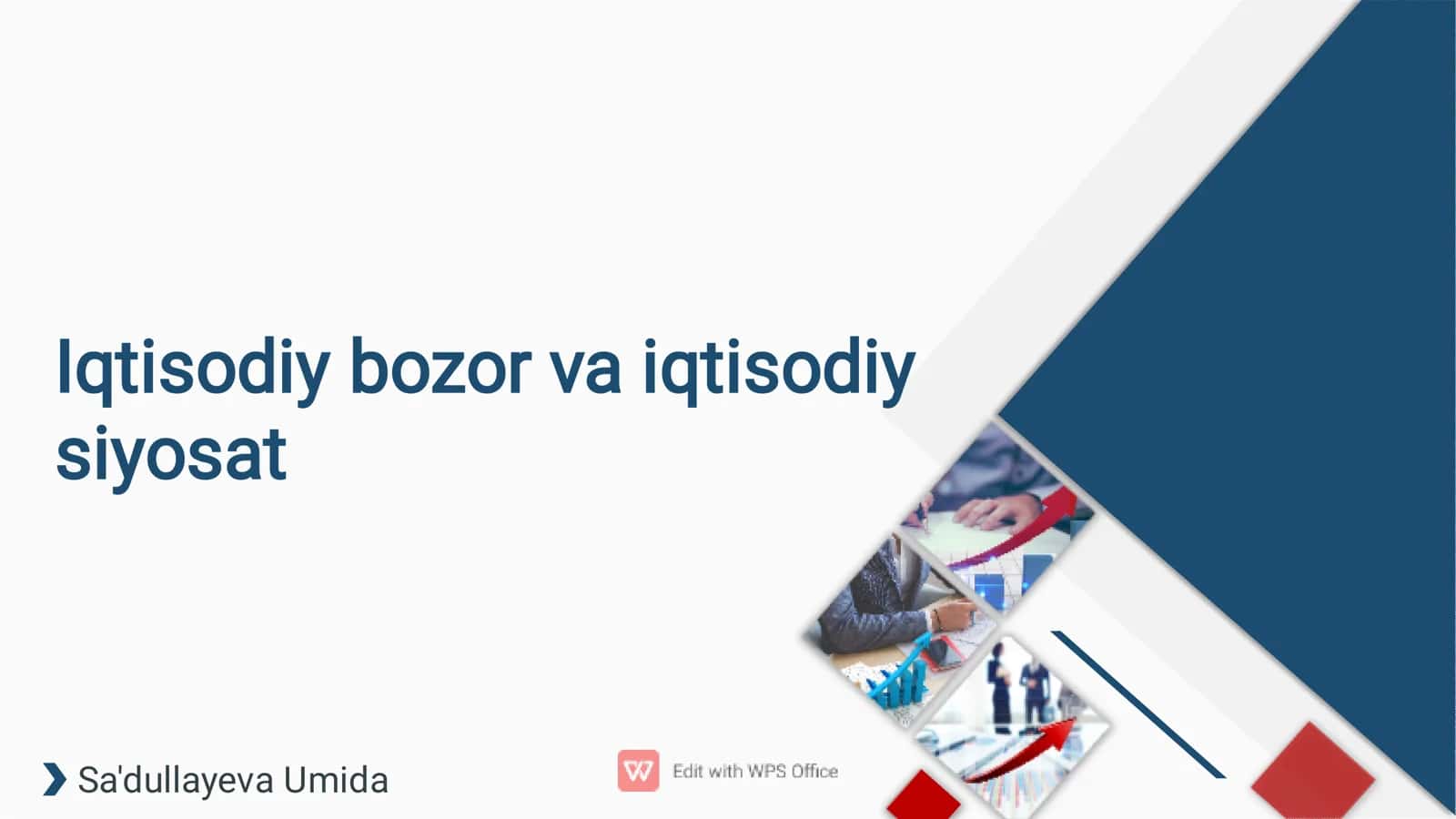 Iqtisodiy bozor va iqtisodiy siyosat

Sa'dullayeva Umida

Edit with WPS Office